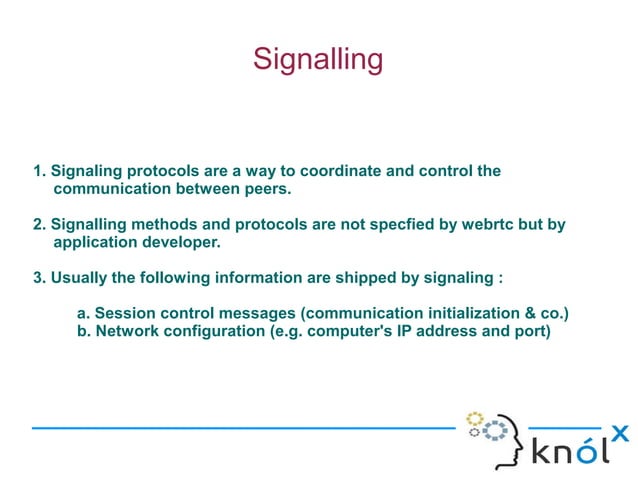 Signalling

1. Signaling protocols are a way to coordinate and control the communication between peers.

2. Signalling methods and protocols are not specfied by webrtc but by application developer.

3. Usually the following information are shipped by signaling :

a. Session control messages (communication initialization & co.)
b. Network configuration (e.g. computer's IP address and port)

knólx